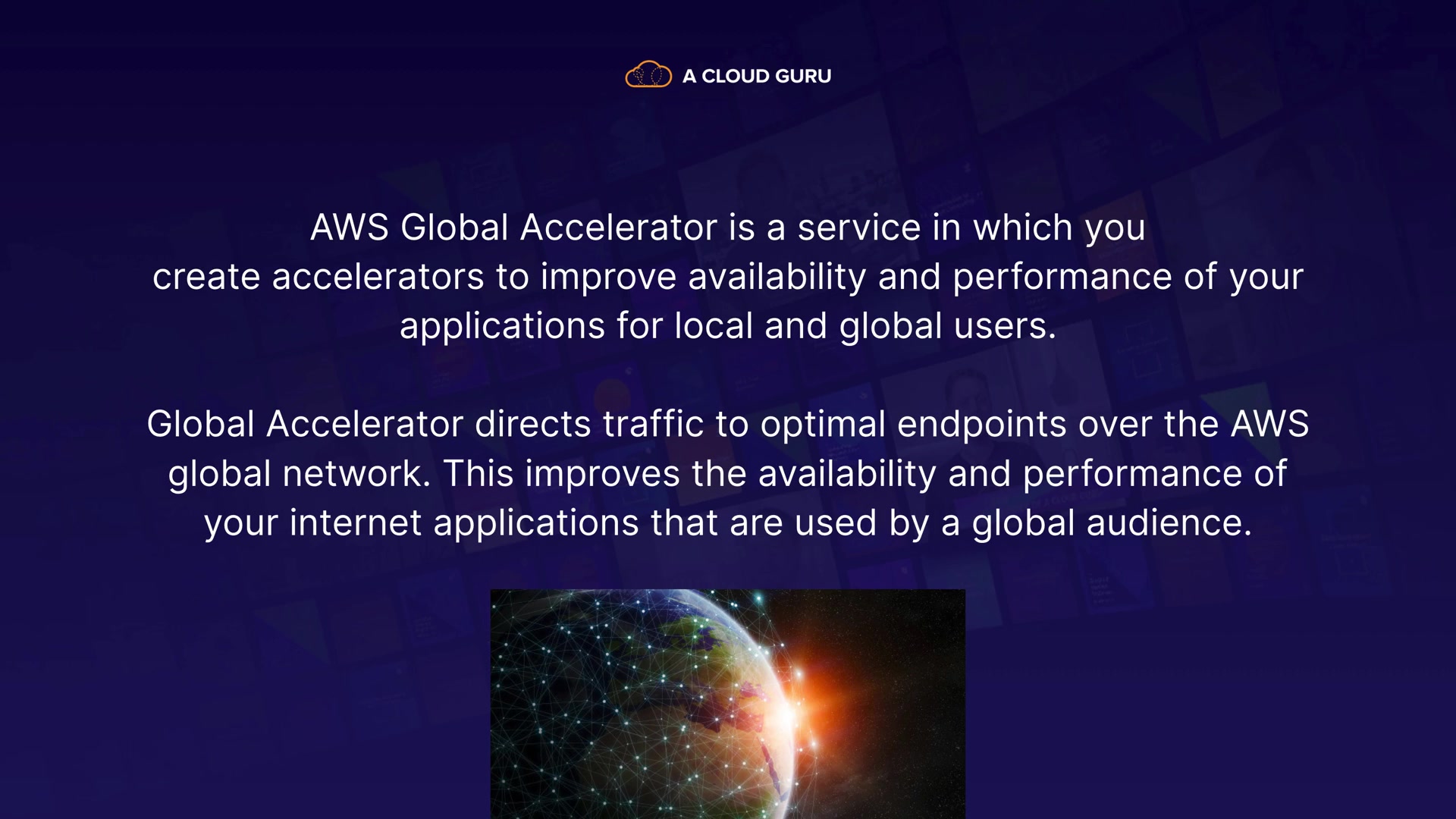 A CLOUD GURU

AWS Global Accelerator is a service in which you create accelerators to improve availability and performance of your applications for local and global users.

Global Accelerator directs traffic to optimal endpoints over the AWS global network. This improves the availability and performance of your internet applications that are used by a global audience.